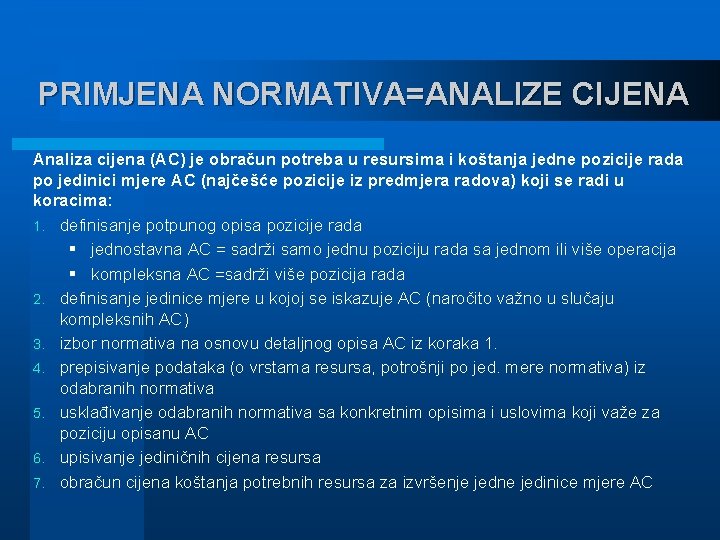 PRIMJENA NORMATIVA=ANALIZE CIJENA

Analiza cijena (AC) je obračun potreba u resursima i koštanja jedne pozicije rada po jedinici mjere AC (najčešće pozicije iz predmjera radova) koji se radi u koracima:

1. definisanje potpunog opisa pozicije rada
 ▪ jednostavna AC = sadrži samo jednu poziciju rada sa jednom ili više operacija
 ▪ kompleksna AC =sadrži više pozicija rada
2. definisanje jedinice mjere u kojoj se iskazuje AC (naročito važno u slučaju kompleksnih AC)
3. izbor normativa na osnovu detaljnog opisa AC iz koraka 1.
4. prepisivanje podataka (o vrstama resursa, potrošnji po jed. mere normativa) iz odabranih normativa
5. usklađivanje odabranih normativa sa konkretnim opisima i uslovima koji važe za poziciju opisanu AC
6. upisivanje jediničnih cijena resursa
7. obračun cijena koštanja potrebnih resursa za izvršenje jedne jedinice mjere AC